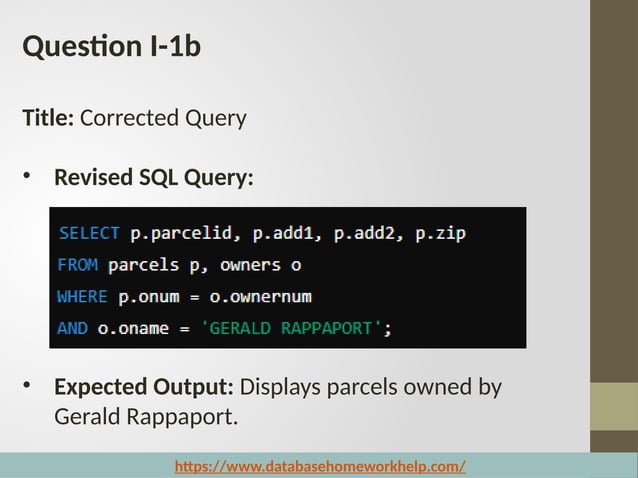 Question I-1b

Title: Corrected Query

• Revised SQL Query:

SELECT p.parcelid, p.add1, p.add2, p.zip
FROM parcels p, owners o
WHERE p.onum = o.ownernum
AND o.oname = 'GERALD RAPPAPORT';

• Expected Output: Displays parcels owned by Gerald Rappaport.

https://www.databasehomeworkhelp.com/